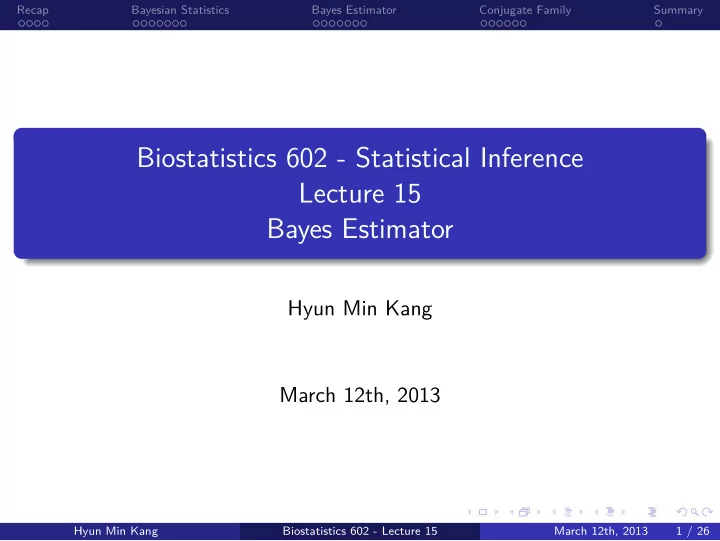 Recap Bayesian Statistics Bayes Estimator Conjugate Family Summary

Biostatistics 602 - Statistical Inference
Lecture 15
Bayes Estimator

Hyun Min Kang

March 12th, 2013

Hyun Min Kang Biostatistics 602 - Lecture 15 March 12th, 2013 1 / 26